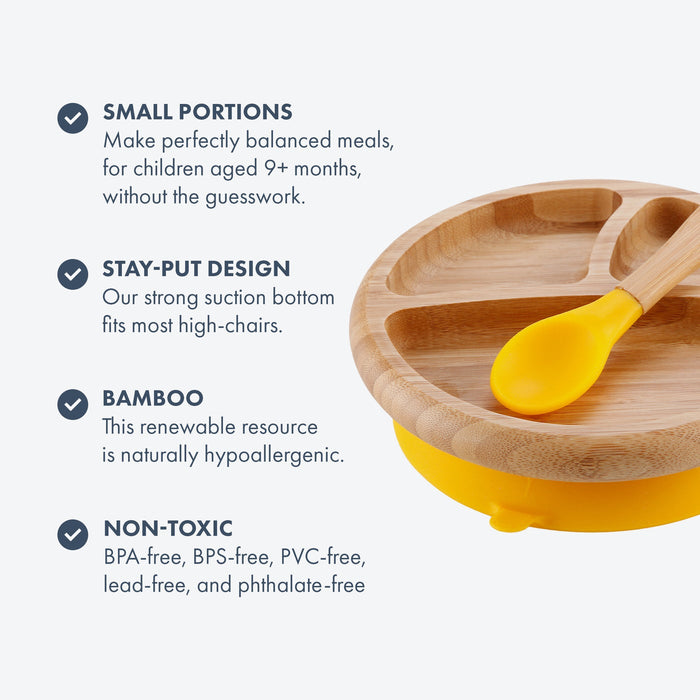 SMALL PORTIONS
Make perfectly balanced meals, for children aged 9+ months, without the guesswork.

STAY-PUT DESIGN
Our strong suction bottom fits most high-chairs.

BAMBOO
This renewable resource is naturally hypoallergenic.

NON-TOXIC
BPA-free, BPS-free, PVC-free, lead-free, and phthalate-free